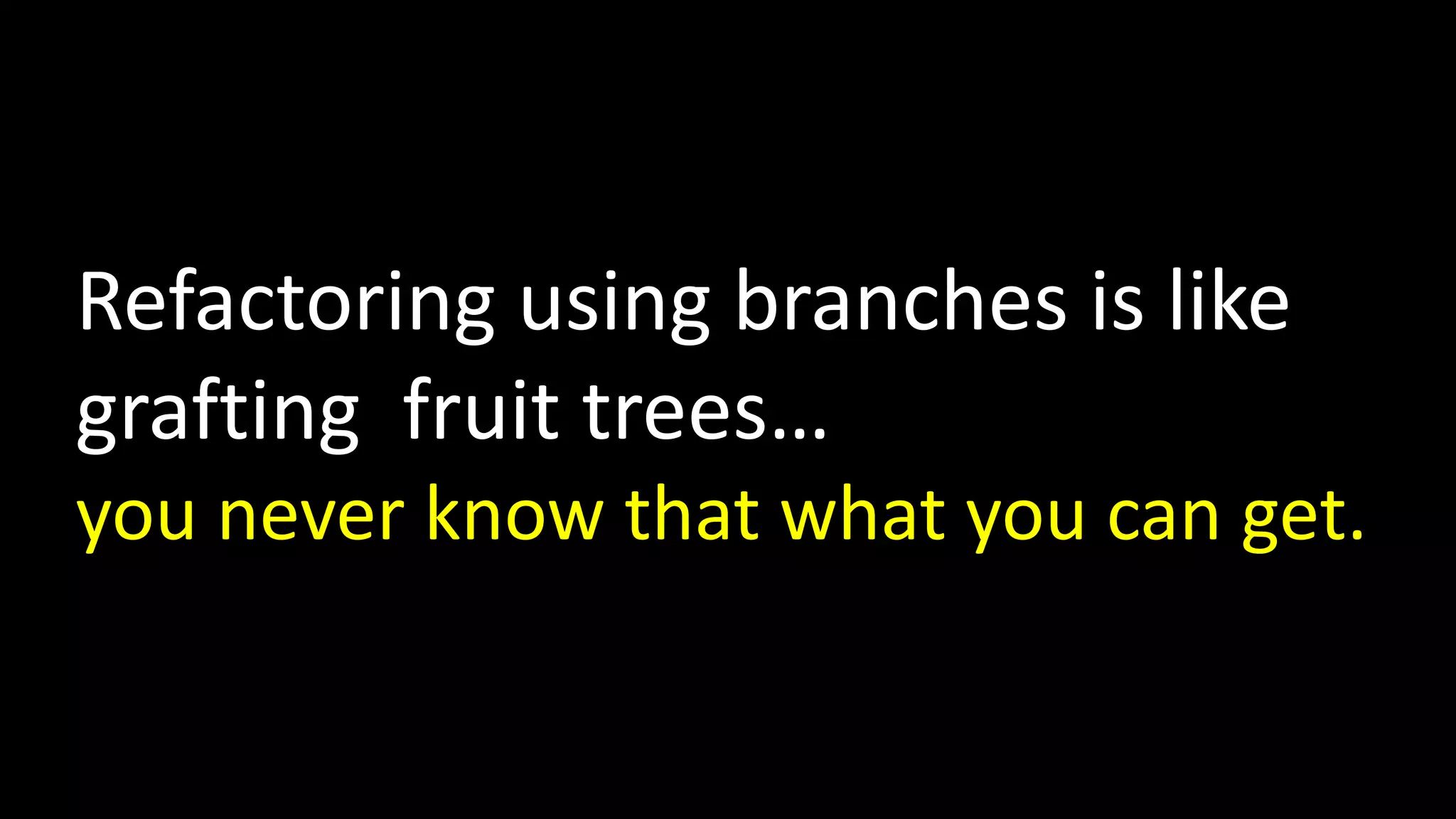 Refactoring using branches is like grafting  fruit trees…
you never know that what you can get.